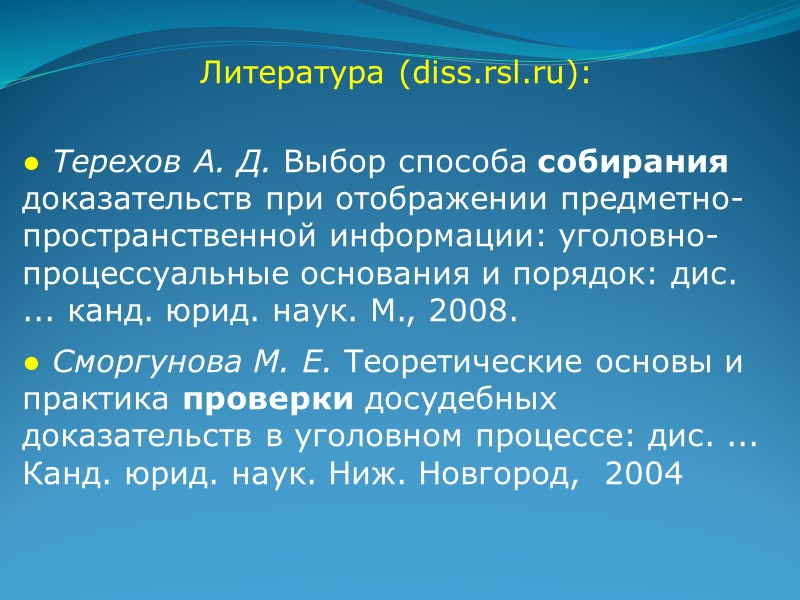 Литература (diss.rsl.ru):

● Терехов А. Д. Выбор способа собирания доказательств при отображении предметно-пространственной информации: уголовно-процессуальные основания и порядок: дис. ... канд. юрид. наук. М., 2008.

● Сморгунова М. Е. Теоретические основы и практика проверки досудебных доказательств в уголовном процессе: дис. ... Канд. юрид. наук. Ниж. Новгород, 2004